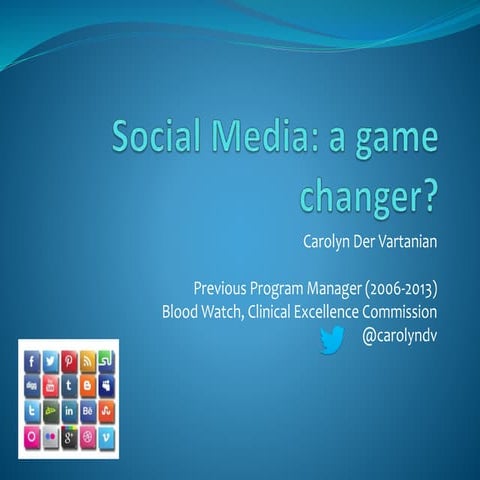 Social Media: a game changer?

Carolyn Der Vartanian

Previous Program Manager (2006-2013)
Blood Watch, Clinical Excellence Commission
@carolyndv